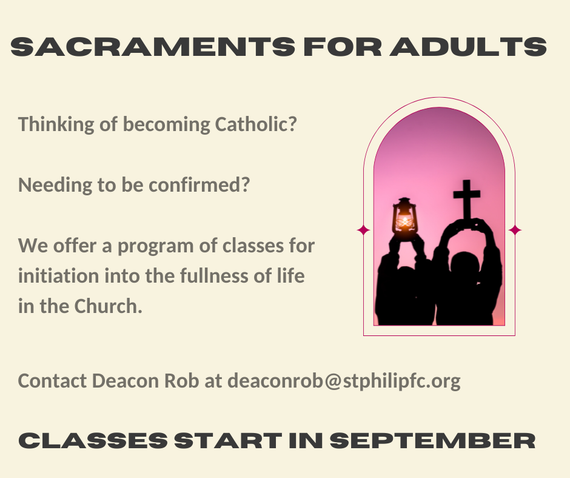 SACRAMENTS FOR ADULTS

Thinking of becoming Catholic?

Needing to be confirmed?

We offer a program of classes for initiation into the fullness of life in the Church.

Contact Deacon Rob at deaconrob@stphilipfc.org

CLASSES START IN SEPTEMBER